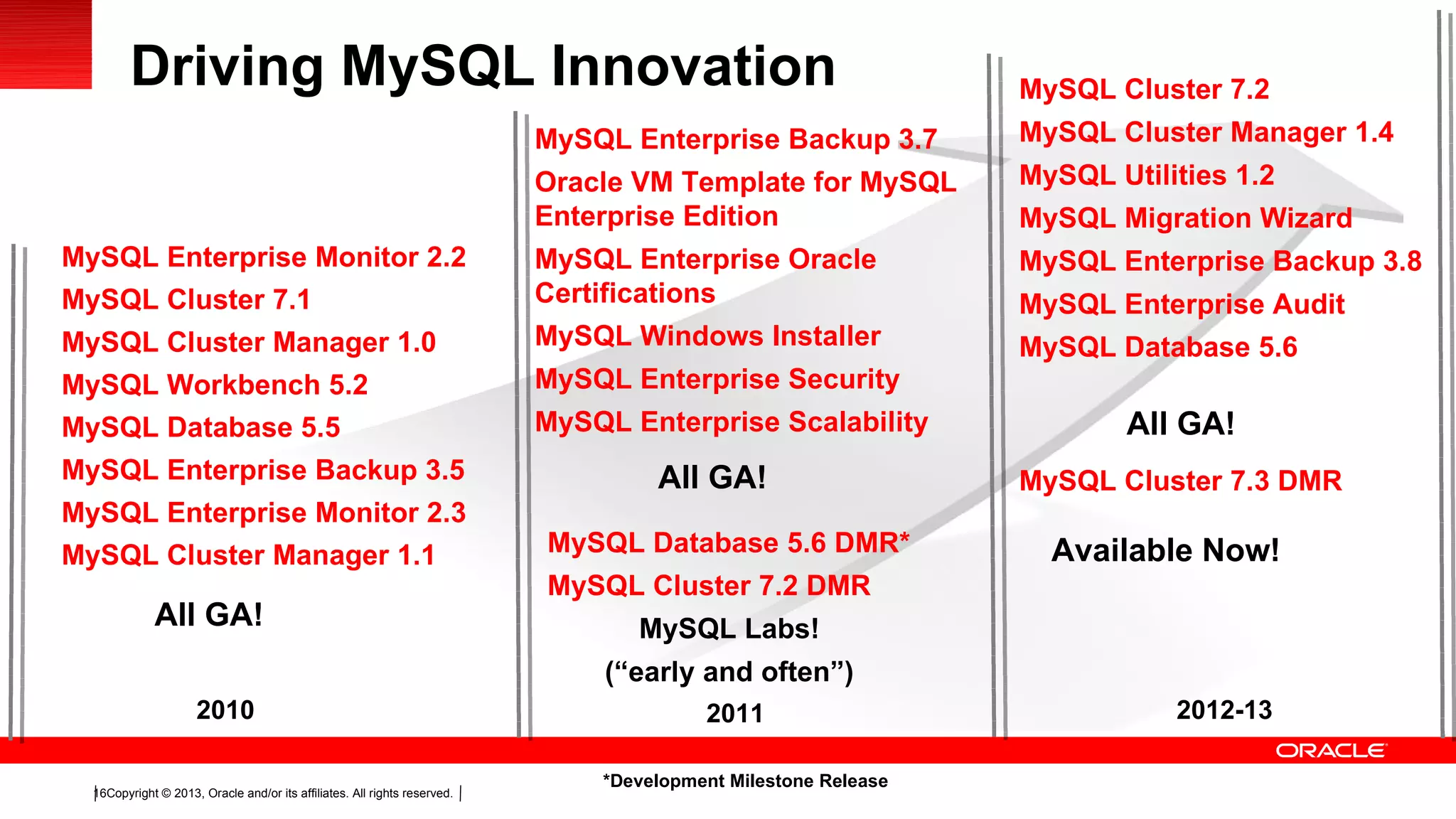 Driving MySQL Innovation

MySQL Enterprise Monitor 2.2
MySQL Cluster 7.1
MySQL Cluster Manager 1.0
MySQL Workbench 5.2
MySQL Database 5.5
MySQL Enterprise Backup 3.5
MySQL Enterprise Monitor 2.3
MySQL Cluster Manager 1.1

All GA!

2010

MySQL Enterprise Backup 3.7
Oracle VM Template for MySQL Enterprise Edition
MySQL Enterprise Oracle Certifications
MySQL Windows Installer
MySQL Enterprise Security
MySQL Enterprise Scalability

All GA!

MySQL Database 5.6 DMR*
MySQL Cluster 7.2 DMR
MySQL Labs!
("early and often")

2011

MySQL Cluster 7.2
MySQL Cluster Manager 1.4
MySQL Utilities 1.2
MySQL Migration Wizard
MySQL Enterprise Backup 3.8
MySQL Enterprise Audit
MySQL Database 5.6

All GA!

MySQL Cluster 7.3 DMR

Available Now!

2012-13

ORACLE

*Development Milestone Release

16 Copyright © 2013, Oracle and/or its affiliates. All rights reserved.